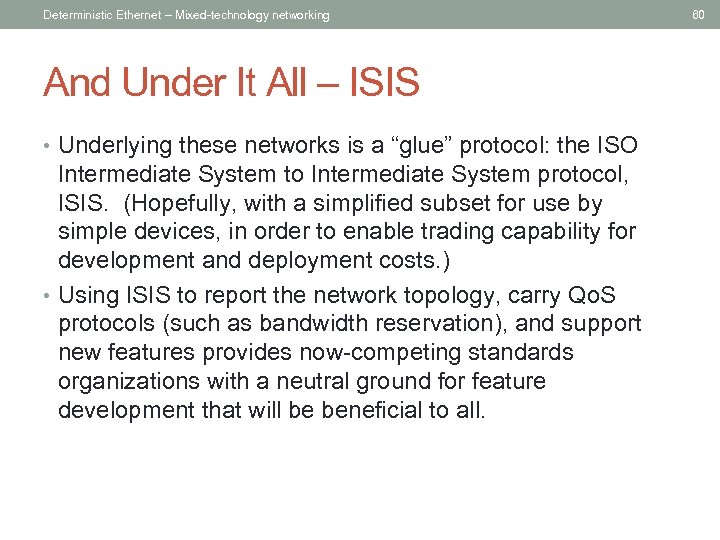 Deterministic Ethernet – Mixed-technology networking

60

And Under It All – ISIS

• Underlying these networks is a “glue” protocol: the ISO Intermediate System to Intermediate System protocol, ISIS. (Hopefully, with a simplified subset for use by simple devices, in order to enable trading capability for development and deployment costs.)

• Using ISIS to report the network topology, carry QoS protocols (such as bandwidth reservation), and support new features provides now-competing standards organizations with a neutral ground for feature development that will be beneficial to all.